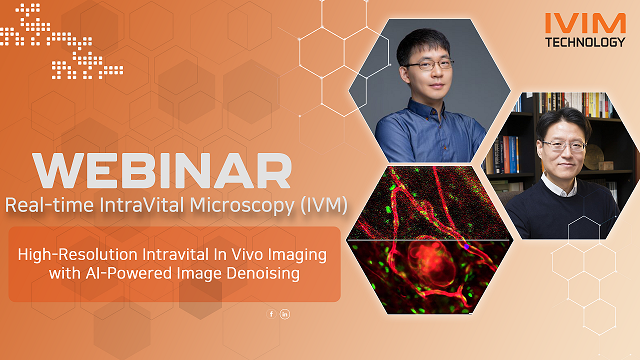 IVIM TECHNOLOGY

WEBINAR
Real-time IntraVital Microscopy (IVM)

High-Resolution Intravital In Vivo Imaging with AI-Powered Image Denoising

f in